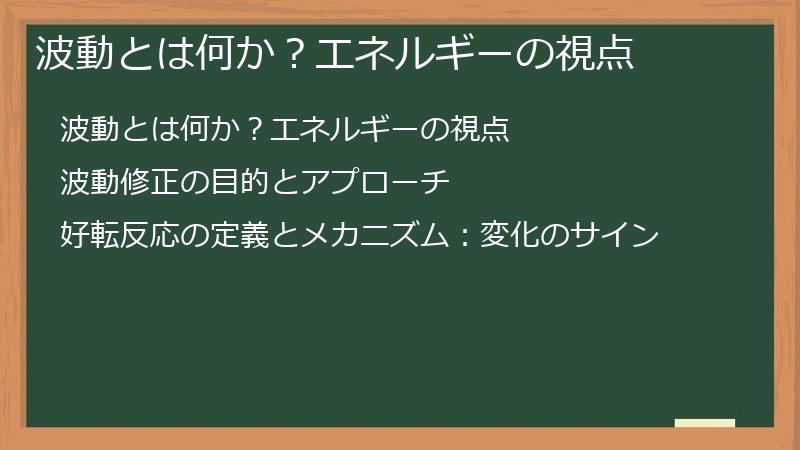 波動とは何か？エネルギーの視点

波動とは何か？エネルギーの視点

波動修正の目的とアプローチ

好転反応の定義とメカニズム：変化のサイン